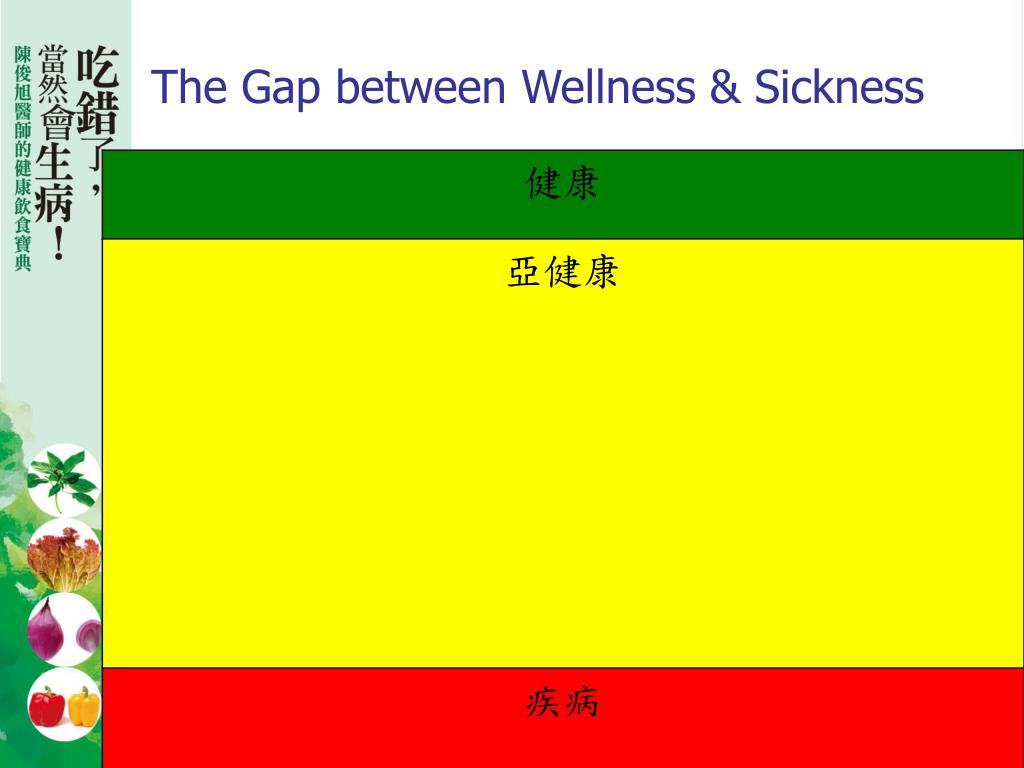 吃錯了，當然會生病！

陳俊旭醫師的健康飲食寶典

The Gap between Wellness & Sickness

健康

亞健康

疾病